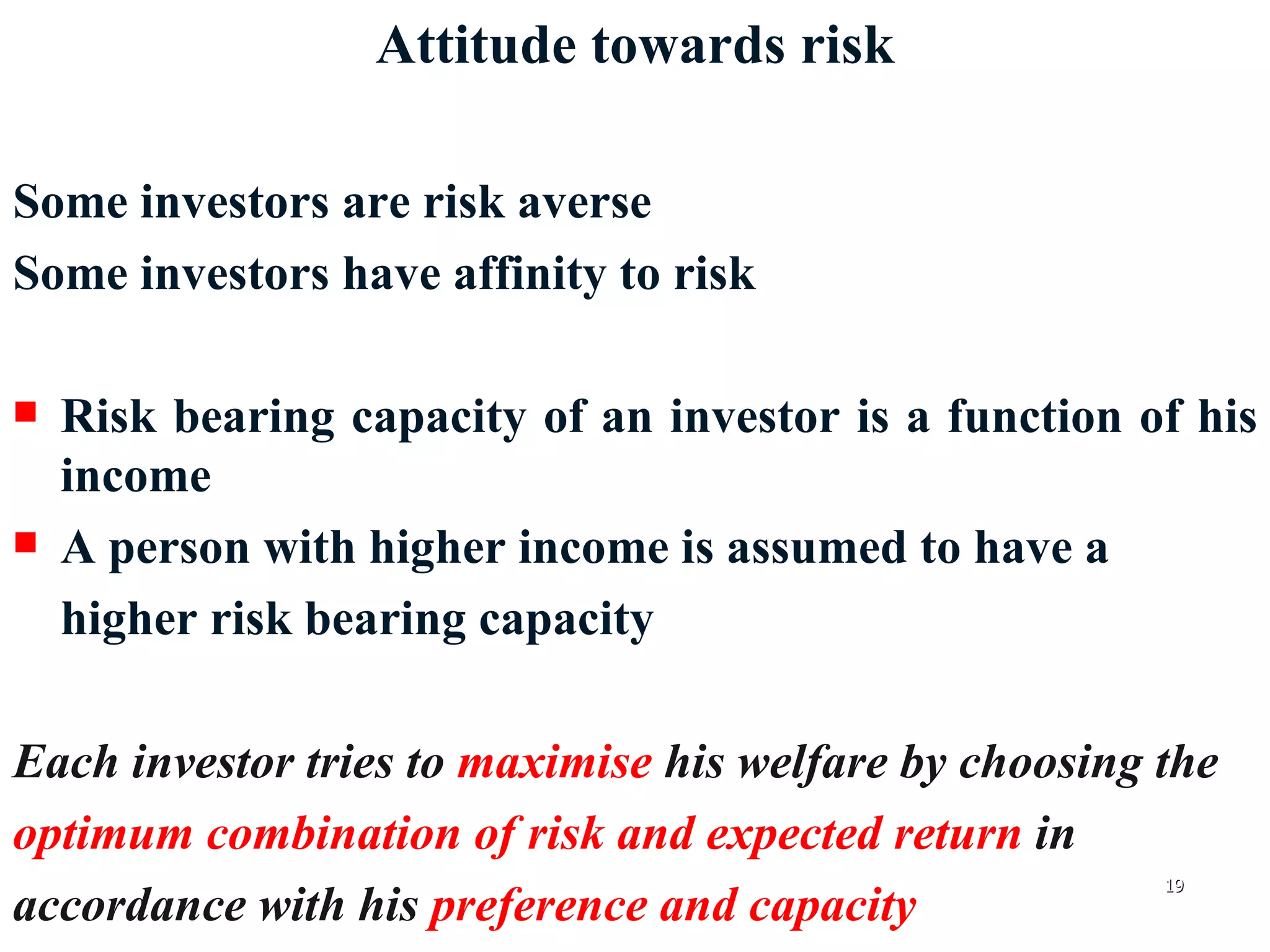 Attitude towards risk

Some investors are risk averse
Some investors have affinity to risk

▪ Risk bearing capacity of an investor is a function of his income
▪ A person with higher income is assumed to have a higher risk bearing capacity

Each investor tries to maximise his welfare by choosing the optimum combination of risk and expected return in accordance with his preference and capacity

19